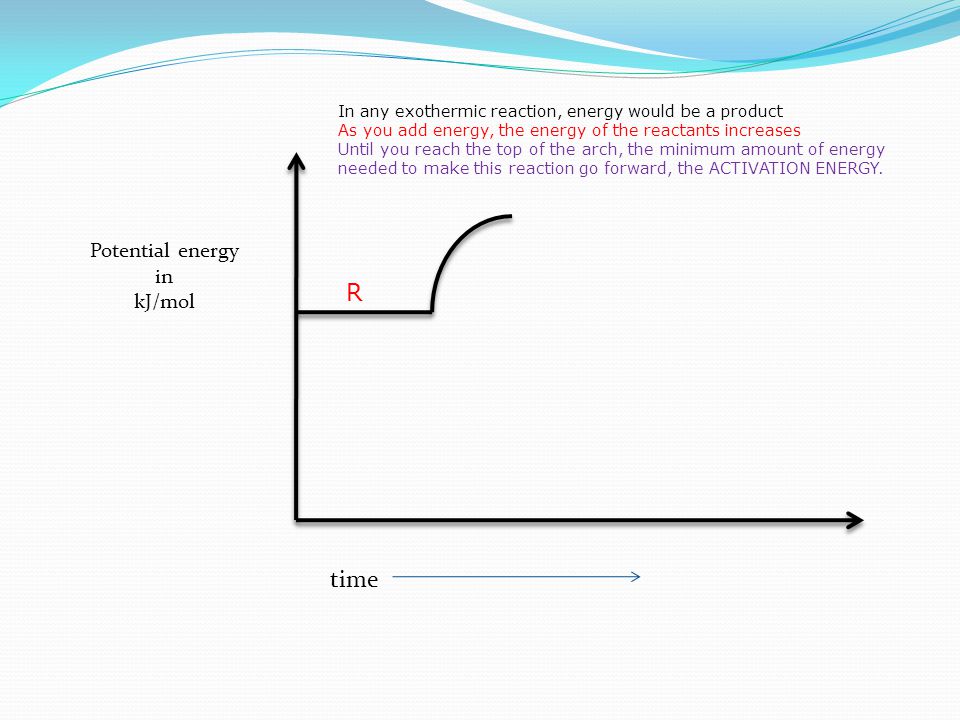 In any exothermic reaction, energy would be a product
As you add energy, the energy of the reactants increases
Until you reach the top of the arch, the minimum amount of energy needed to make this reaction go forward, the ACTIVATION ENERGY.

Potential energy
in
kJ/mol

R

time